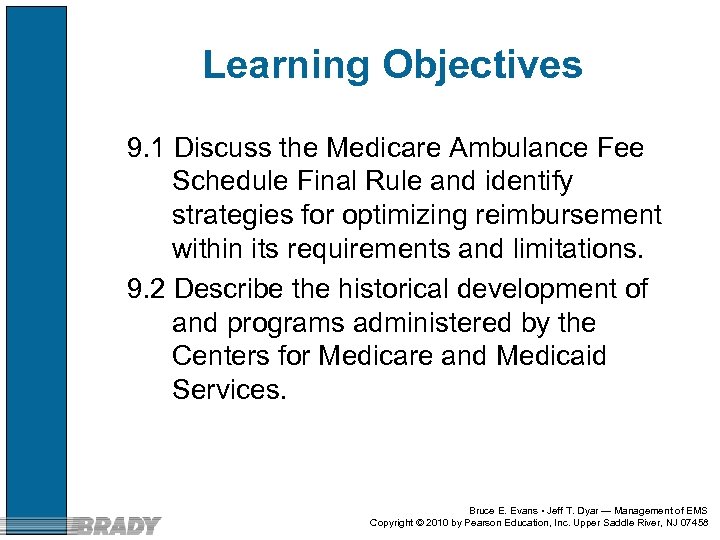 Learning Objectives

9.1 Discuss the Medicare Ambulance Fee Schedule Final Rule and identify strategies for optimizing reimbursement within its requirements and limitations.

9.2 Describe the historical development of and programs administered by the Centers for Medicare and Medicaid Services.

BRADY

Bruce E. Evans • Jeff T. Dyar — Management of EMS
Copyright © 2010 by Pearson Education, Inc. Upper Saddle River, NJ 07458